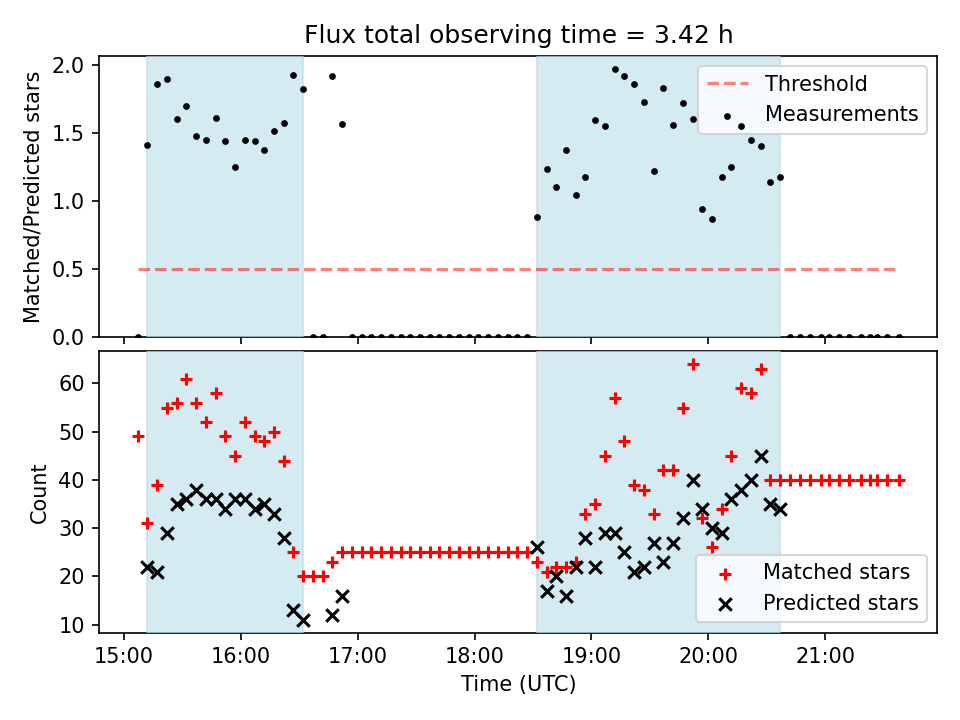 Flux total observing time = 3.42 h

Matched/Predicted stars

2.0
1.5
1.0
0.5
0.0

Threshold
Measurements

Count

60
50
40
30
20
10

Matched stars
Predicted stars

15:00
16:00
17:00
18:00
19:00
20:00
21:00

Time (UTC)